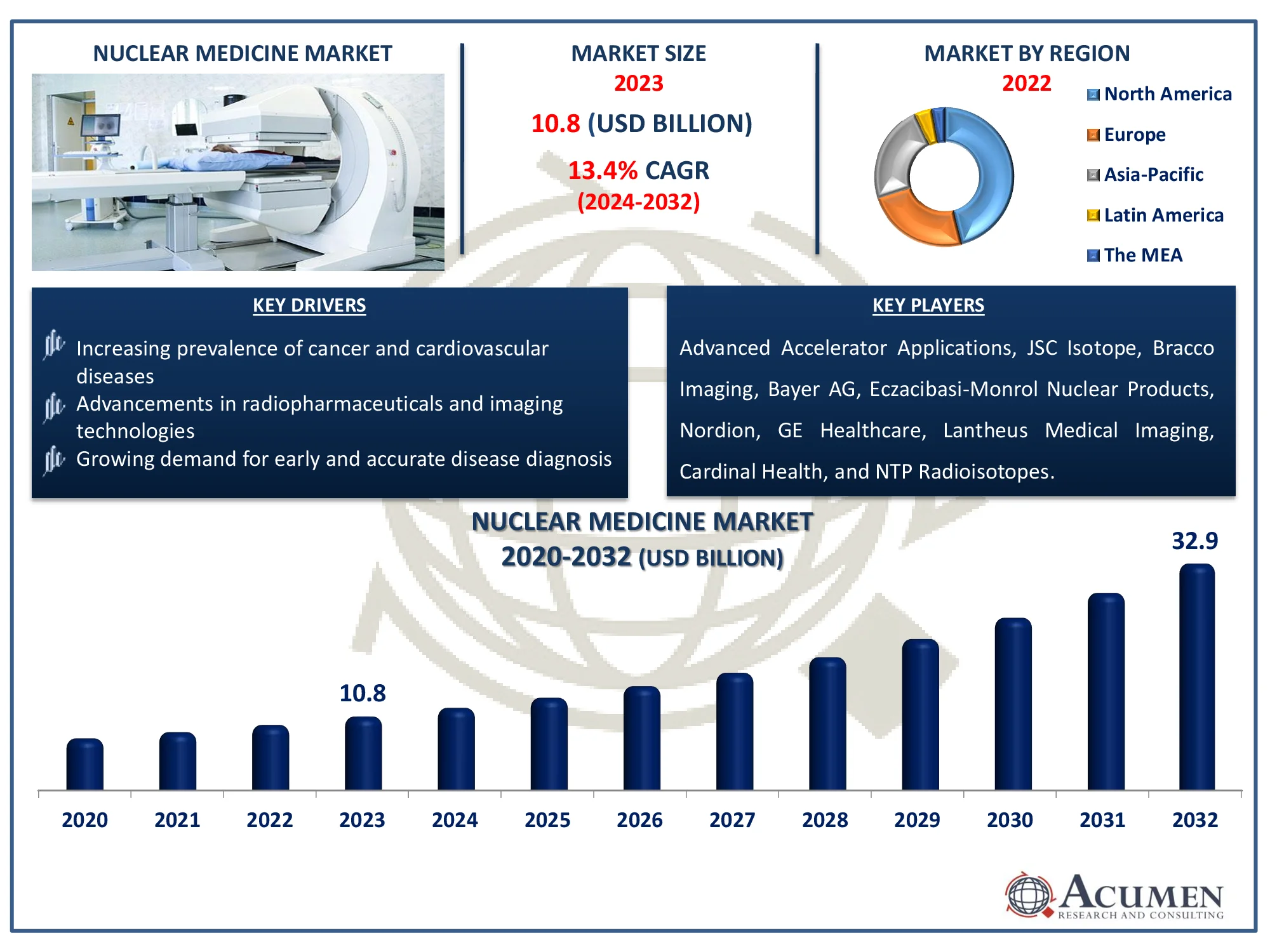 NUCLEAR MEDICINE MARKET

MARKET SIZE

2023

10.8 (USD BILLION)

13.4% CAGR

(2024-2032)

MARKET BY REGION

2022

North America

Europe

Asia-Pacific

Latin America

The MEA

KEY DRIVERS

Increasing prevalence of cancer and cardiovascular diseases

Advancements in radiopharmaceuticals and imaging technologies

Growing demand for early and accurate disease diagnosis

KEY PLAYERS

Advanced Accelerator Applications, JSC Isotope, Bracco Imaging, Bayer AG, Eczacibasi-Monrol Nuclear Products, Nordion, GE Healthcare, Lantheus Medical Imaging, Cardinal Health, and NTP Radioisotopes.

NUCLEAR MEDICINE MARKET

2020-2032 (USD BILLION)

10.8

32.9

2020 2021 2022 2023 2024 2025 2026 2027 2028 2029 2030 2031 2032

ACUMEN

RESEARCH AND CONSULTING